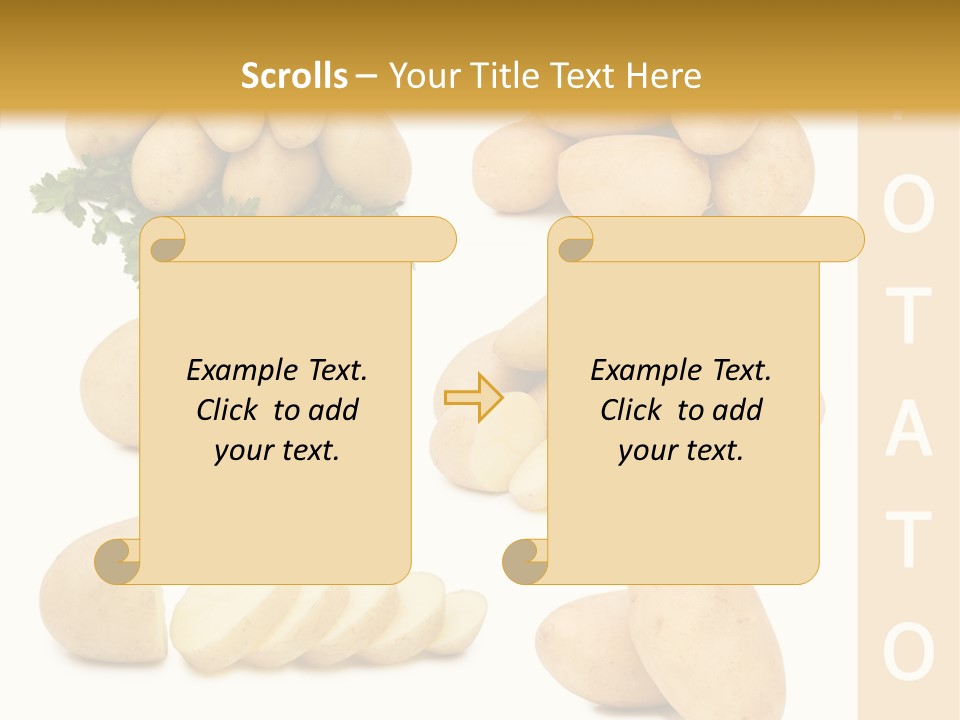 Scrolls – Your Title Text Here

Example Text. Click to add your text.

Example Text. Click to add your text.

O
T
A
T
O